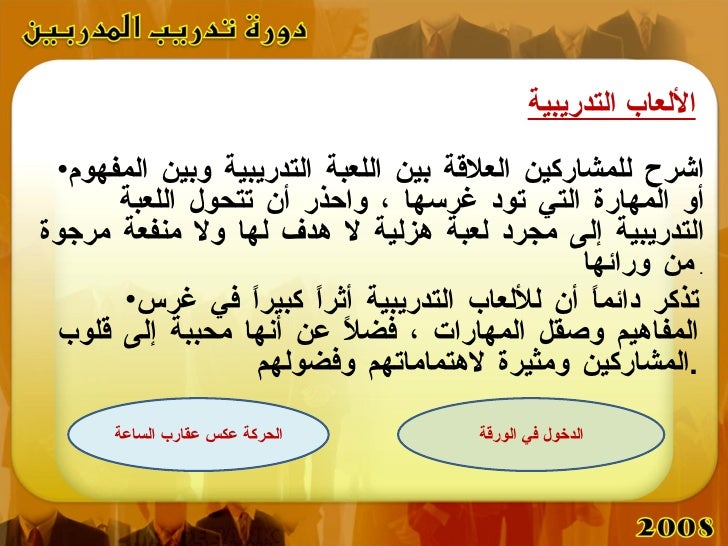 دورة تدريب المدربين

الألعاب التدريبية

•اشرح للمشاركين العلاقة بين اللعبة التدريبية وبين المفهوم أو المهارة التي تود غرسها ، واحذر أن تتحول اللعبة التدريبية إلى مجرد لعبة هزلية لا هدف لها ولا منفعة مرجوة من ورائها.

•تذكر دائماً أن للألعاب التدريبية أثراً كبيراً في غرس المفاهيم وصقل المهارات ، فضلاً عن أنها محببة إلى قلوب المشاركين ومثيرة لاهتماماتهم وفضولهم.

الدخول في الورقة

الحركة عكس عقارب الساعة

2008